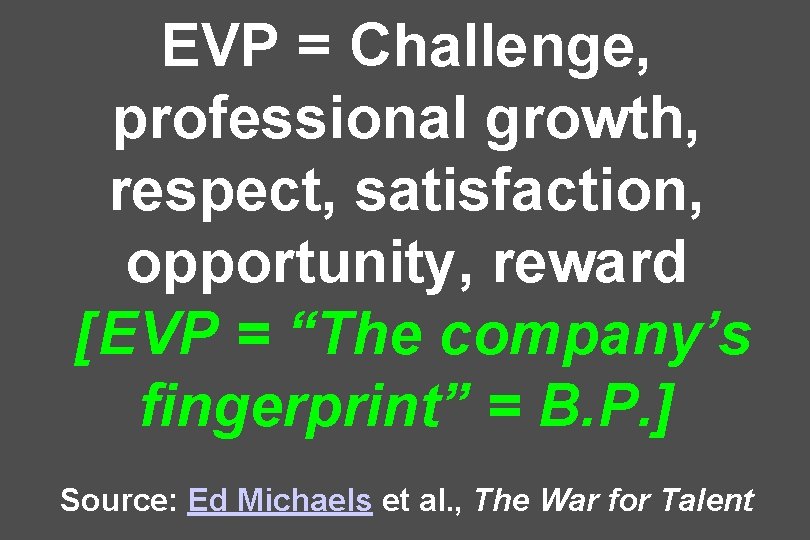 EVP = Challenge, professional growth, respect, satisfaction, opportunity, reward
[EVP = “The company’s fingerprint” = B.P.]

Source: Ed Michaels et al., The War for Talent